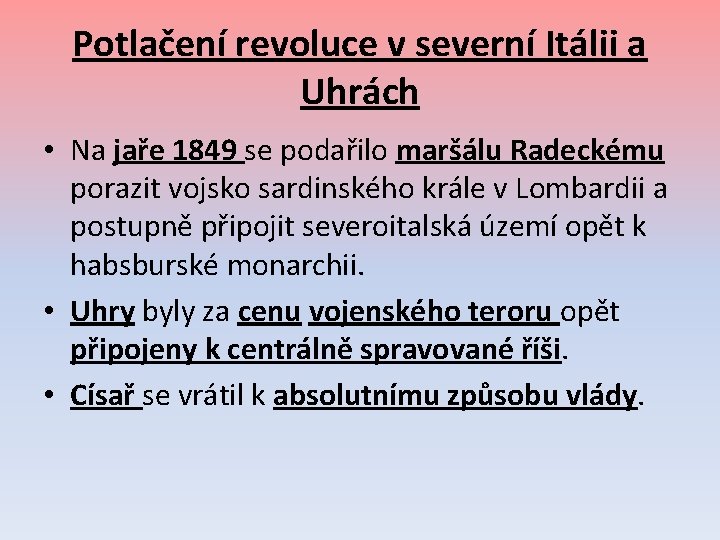 Potlačení revoluce v severní Itálii a Uhrách

• Na jaře 1849 se podařilo maršálu Radeckému porazit vojsko sardinského krále v Lombardii a postupně připojit severoitalská území opět k habsburské monarchii.

• Uhry byly za cenu vojenského teroru opět připojeny k centrálně spravované říši.

• Císař se vrátil k absolutnímu způsobu vlády.